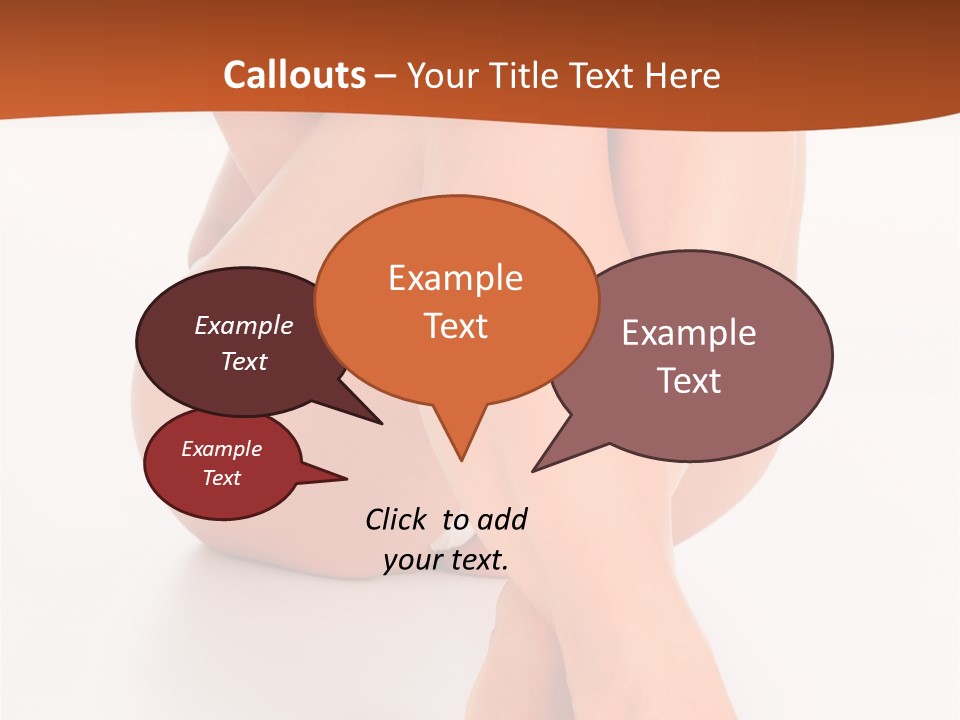 Callouts – Your Title Text Here

Example Text

Example Text

Example Text

Example Text

Click to add your text.